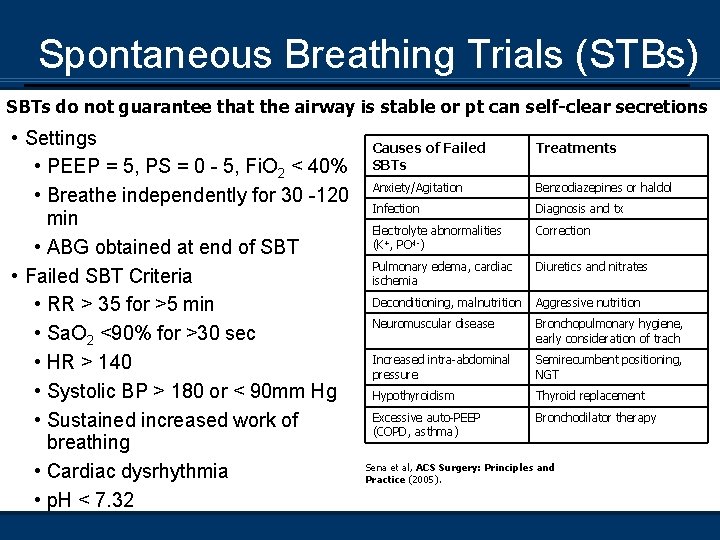 Spontaneous Breathing Trials (STBs)

SBTs do not guarantee that the airway is stable or pt can self-clear secretions

• Settings
  • PEEP = 5, PS = 0 - 5, $FiO_2$ < 40%
  • Breathe independently for 30 -120 min
  • ABG obtained at end of SBT
• Failed SBT Criteria
  • RR > 35 for >5 min
  • $SaO_2$ <90% for >30 sec
  • HR > 140
  • Systolic BP > 180 or < 90mm Hg
  • Sustained increased work of breathing
  • Cardiac dysrhythmia
  • pH < 7.32

| Causes of Failed SBTs | Treatments |
|---|---|
| Anxiety/Agitation | Benzodiazepines or haldol |
| Infection | Diagnosis and tx |
| Electrolyte abnormalities ($K^+$, $PO^{4-}$) | Correction |
| Pulmonary edema, cardiac ischemia | Diuretics and nitrates |
| Deconditioning, malnutrition | Aggressive nutrition |
| Neuromuscular disease | Bronchopulmonary hygiene, early consideration of trach |
| Increased intra-abdominal pressure | Semirecumbent positioning, NGT |
| Hypothyroidism | Thyroid replacement |
| Excessive auto-PEEP (COPD, asthma) | Bronchodilator therapy |

Sena et al, ACS Surgery: Principles and Practice (2005).